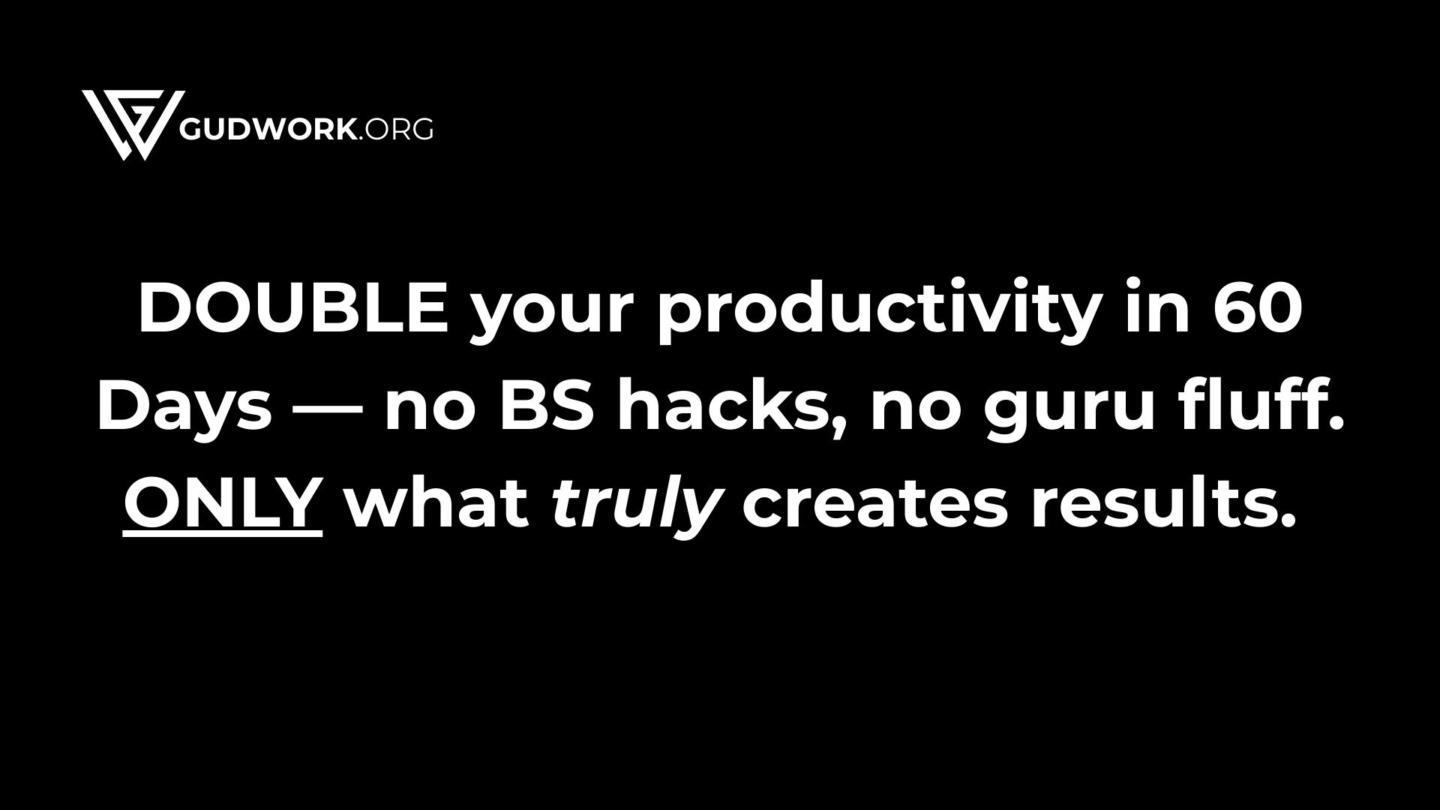 GUDWORK.ORG

DOUBLE your productivity in 60 Days — no BS hacks, no guru fluff. ONLY what truly creates results.